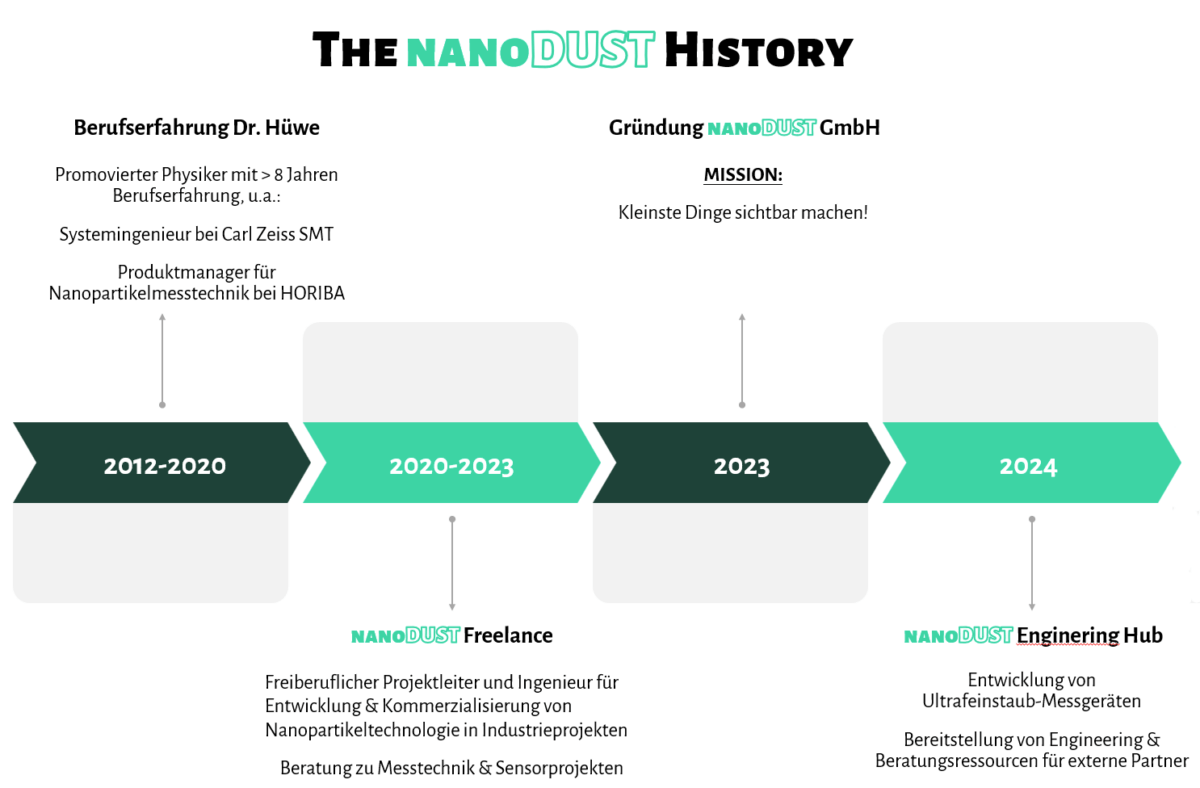 THE NANODUST HISTORY

Berufserfahrung Dr. Hüwe

Promovierter Physiker mit > 8 Jahren Berufserfahrung, u.a.:

Systemingenieur bei Carl Zeiss SMT

Produktmanager für Nanopartikelmesstechnik bei HORIBA

Gründung NANODUST GmbH

MISSION:

Kleinste Dinge sichtbar machen!

2012-2020

2020-2023

2023

2024

NANODUST Freelance

Freiberuflicher Projektleiter und Ingenieur für Entwicklung & Kommerzialisierung von Nanopartikeltechnologie in Industrieprojekten

Beratung zu Messtechnik & Sensorprojekten

NANODUST Enginering Hub

Entwicklung von Ultrafeinstaub-Messgeräten

Bereitstellung von Engineering & Beratungsressourcen für externe Partner